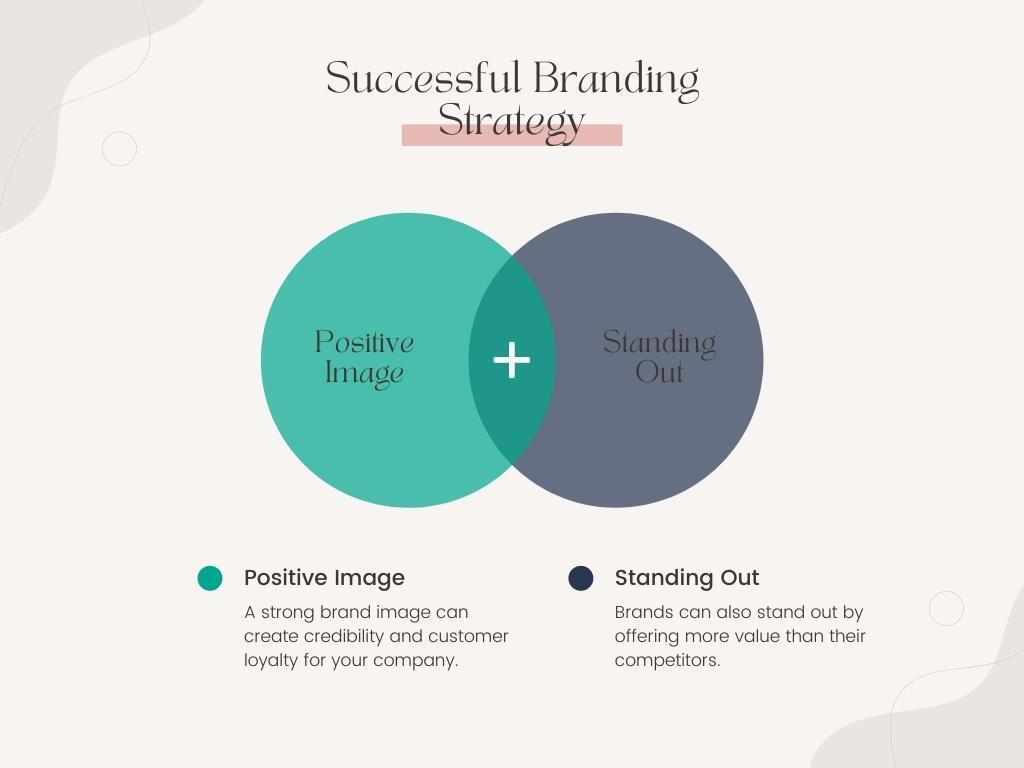 Successful Branding Strategy

Positive Image

+

Standing Out

Positive Image

A strong brand image can create credibility and customer loyalty for your company.

Standing Out

Brands can also stand out by offering more value than their competitors.